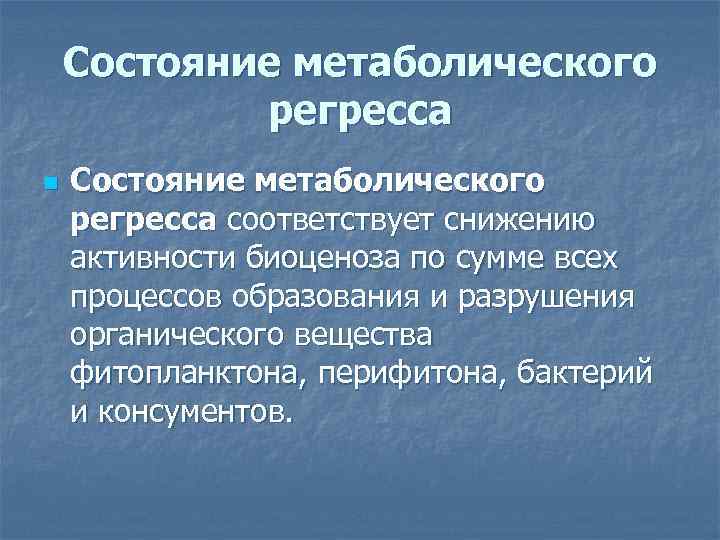 Состояние метаболического регресса

Состояние метаболического регресса соответствует снижению активности биоценоза по сумме всех процессов образования и разрушения органического вещества фитопланктона, перифитона, бактерий и консументов.